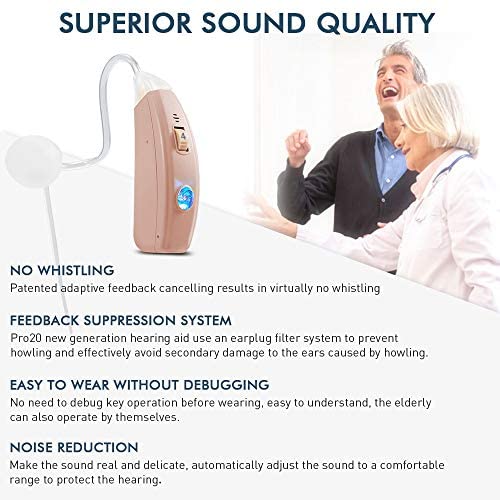 SUPERIOR SOUND QUALITY

4

NO WHISTLING
Patented adaptive feedback cancelling results in virtually no whistling

FEEDBACK SUPPRESSION SYSTEM
Pro20 new generation hearing aid use an earplug filter system to prevent howling and effectively avoid secondary damage to the ears caused by howling.

EASY TO WEAR WITHOUT DEBUGGING
No need to debug key operation before wearing, easy to understand, the elderly can also operate by themselves.

NOISE REDUCTION
Make the sound real and delicate, automatically adjust the sound to a comfortable range to protect the hearing.